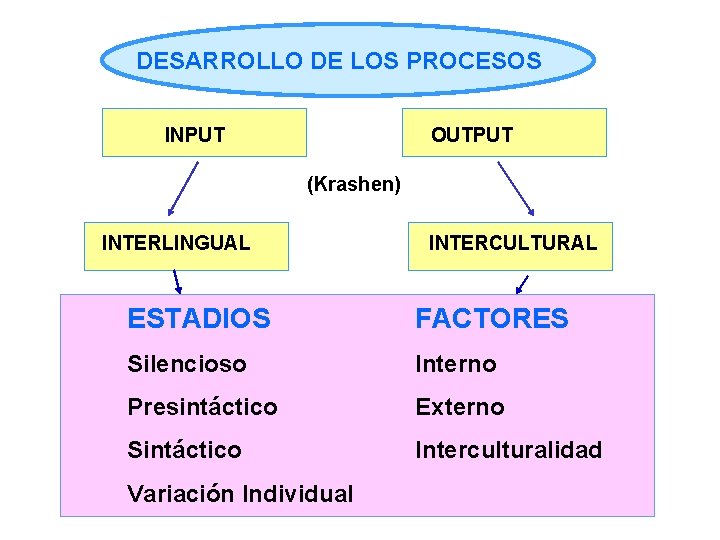 DESARROLLO DE LOS PROCESOS

INPUT

OUTPUT

(Krashen)

INTERLINGUAL

INTERCULTURAL

ESTADIOS

Silencioso

Presintáctico

Sintáctico

Variación Individual

FACTORES

Interno

Externo

Interculturalidad